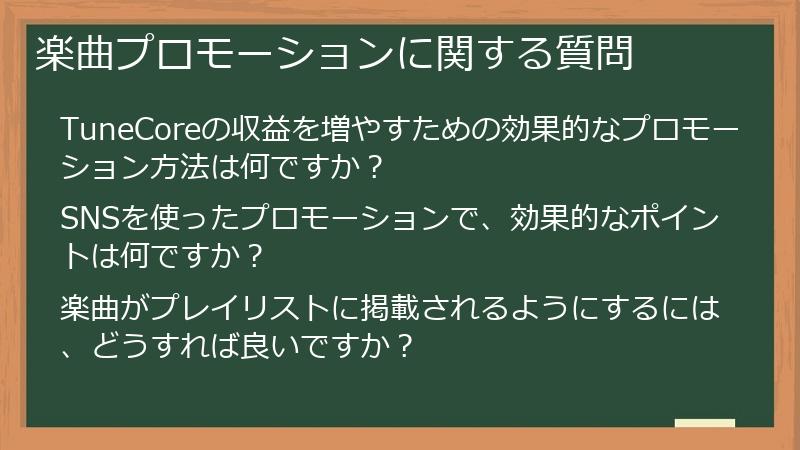 楽曲プロモーションに関する質問

TuneCoreの収益を増やすための効果的なプロモーション方法は何ですか？

SNSを使ったプロモーションで、効果的なポイントは何ですか？

楽曲がプレイリストに掲載されるようにするには、どうすれば良いですか？